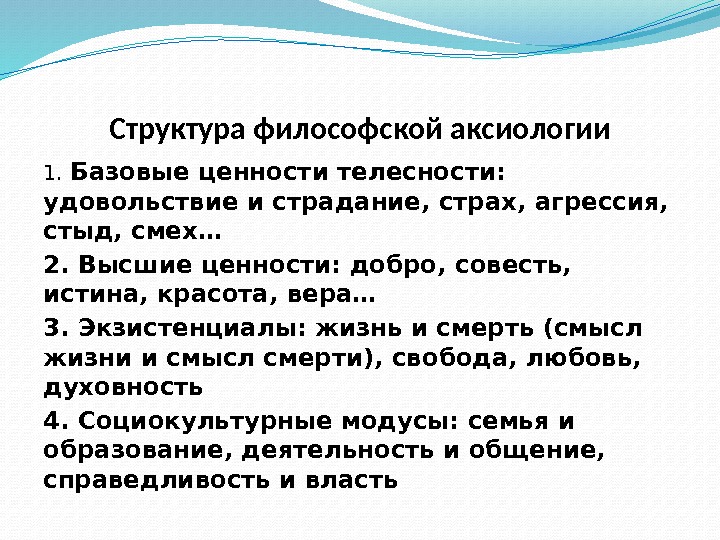 Структура философской аксиологии

1. Базовые ценности телесности: удовольствие и страдание, страх, агрессия, стыд, смех…

2. Высшие ценности: добро, совесть, истина, красота, вера…

3. Экзистенциалы: жизнь и смерть (смысл жизни и смысл смерти), свобода, любовь, духовность

4. Социокультурные модусы: семья и образование, деятельность и общение, справедливость и власть